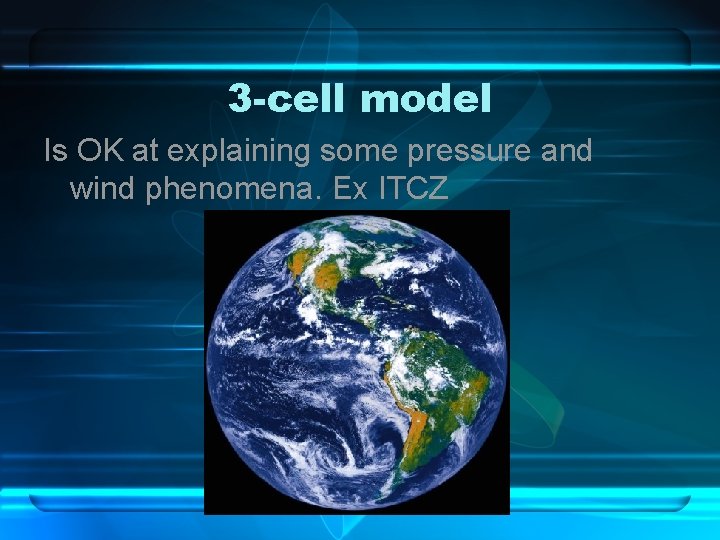 3-cell model

Is OK at explaining some pressure and wind phenomena. Ex ITCZ